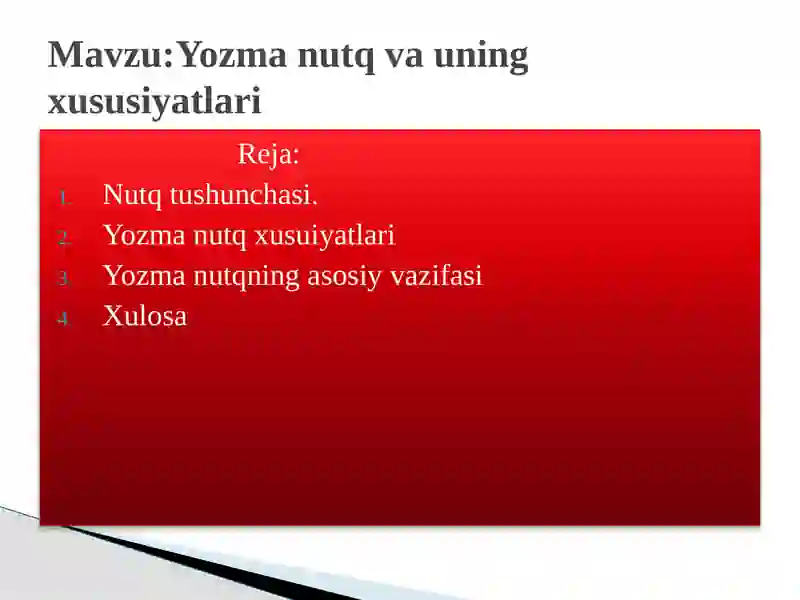 Mavzu:Yozma nutq va uning xususiyatlari

Reja:

1. Nutq tushunchasi.
2. Yozma nutq xusuiyatlari
3. Yozma nutqning asosiy vazifasi
4. Xulosa